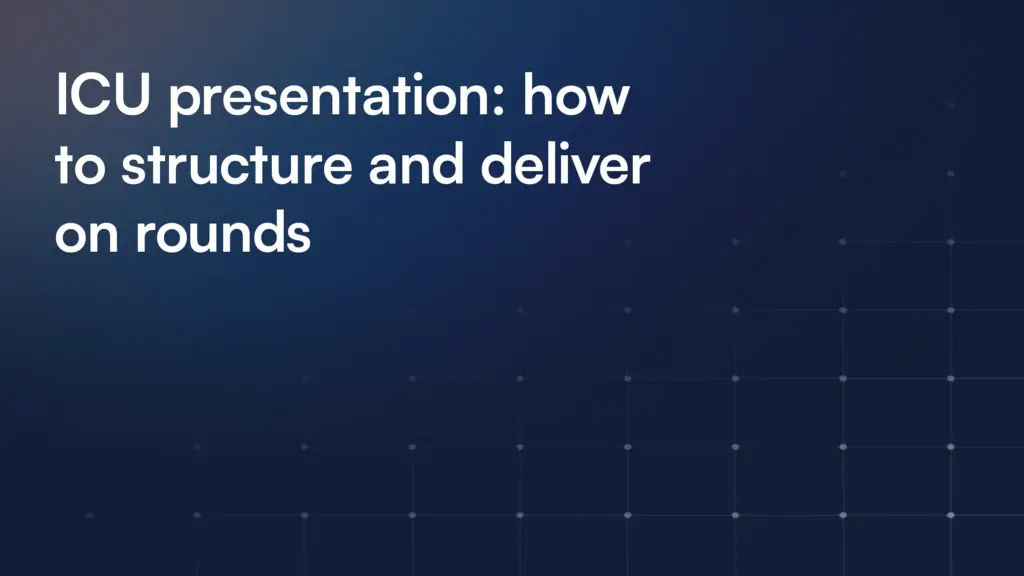 ICU presentation: how to structure and deliver on rounds